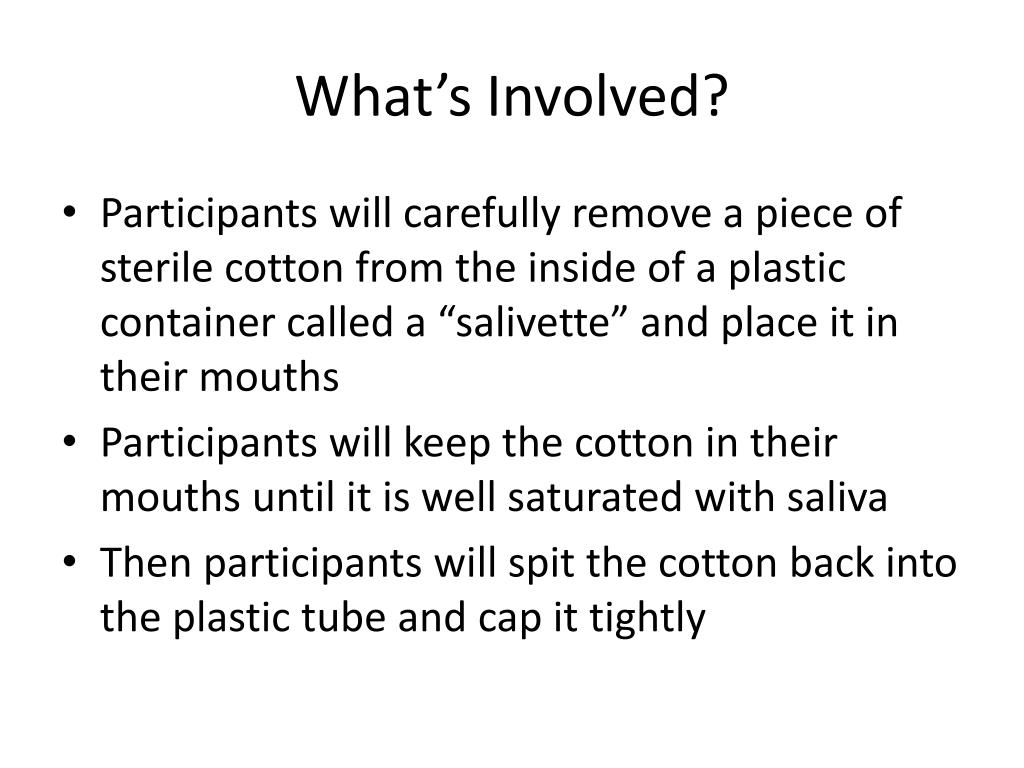 What’s Involved?

• Participants will carefully remove a piece of sterile cotton from the inside of a plastic container called a “salivette” and place it in their mouths
• Participants will keep the cotton in their mouths until it is well saturated with saliva
• Then participants will spit the cotton back into the plastic tube and cap it tightly